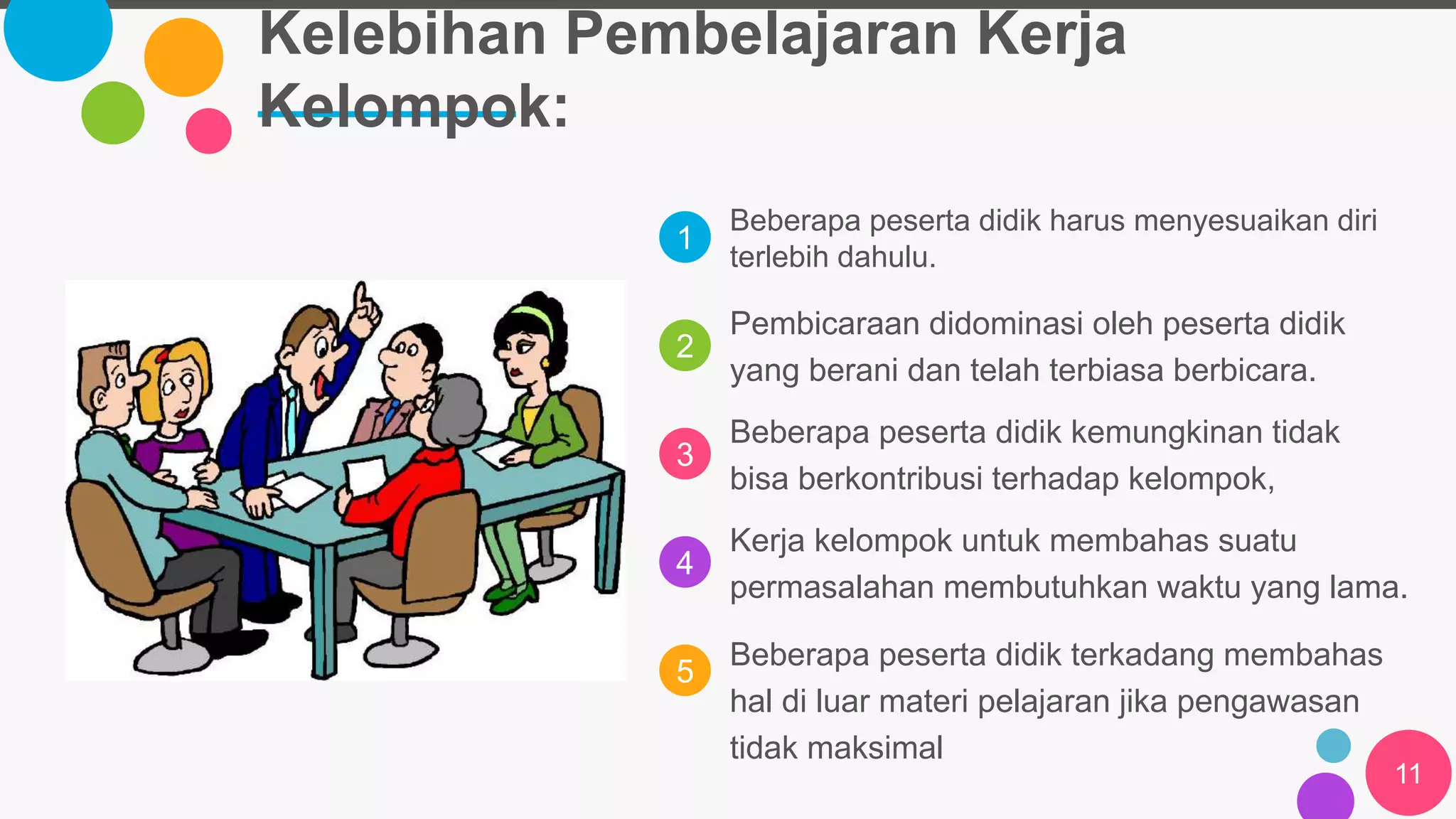 Kelebihan Pembelajaran Kerja Kelompok:

1 Beberapa peserta didik harus menyesuaikan diri terlebih dahulu.

2 Pembicaraan didominasi oleh peserta didik yang berani dan telah terbiasa berbicara.

3 Beberapa peserta didik kemungkinan tidak bisa berkontribusi terhadap kelompok,

4 Kerja kelompok untuk membahas suatu permasalahan membutuhkan waktu yang lama.

5 Beberapa peserta didik terkadang membahas hal di luar materi pelajaran jika pengawasan tidak maksimal

11